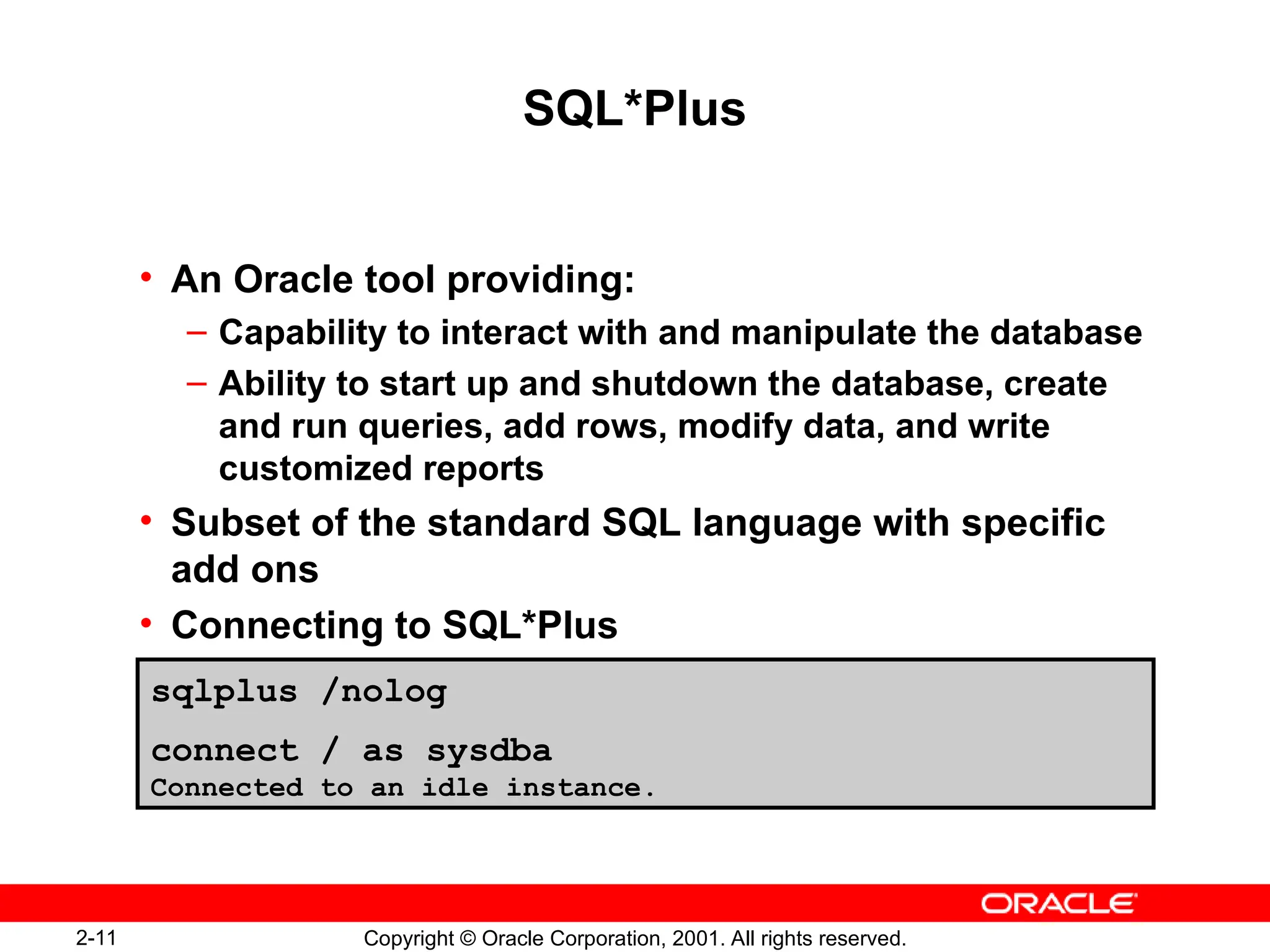 SQL*Plus

• An Oracle tool providing:
– Capability to interact with and manipulate the database
– Ability to start up and shutdown the database, create and run queries, add rows, modify data, and write customized reports
• Subset of the standard SQL language with specific add ons
• Connecting to SQL*Plus

sqlplus /nolog

connect / as sysdba
Connected to an idle instance.

ORACLE

2-11

Copyright © Oracle Corporation, 2001. All rights reserved.